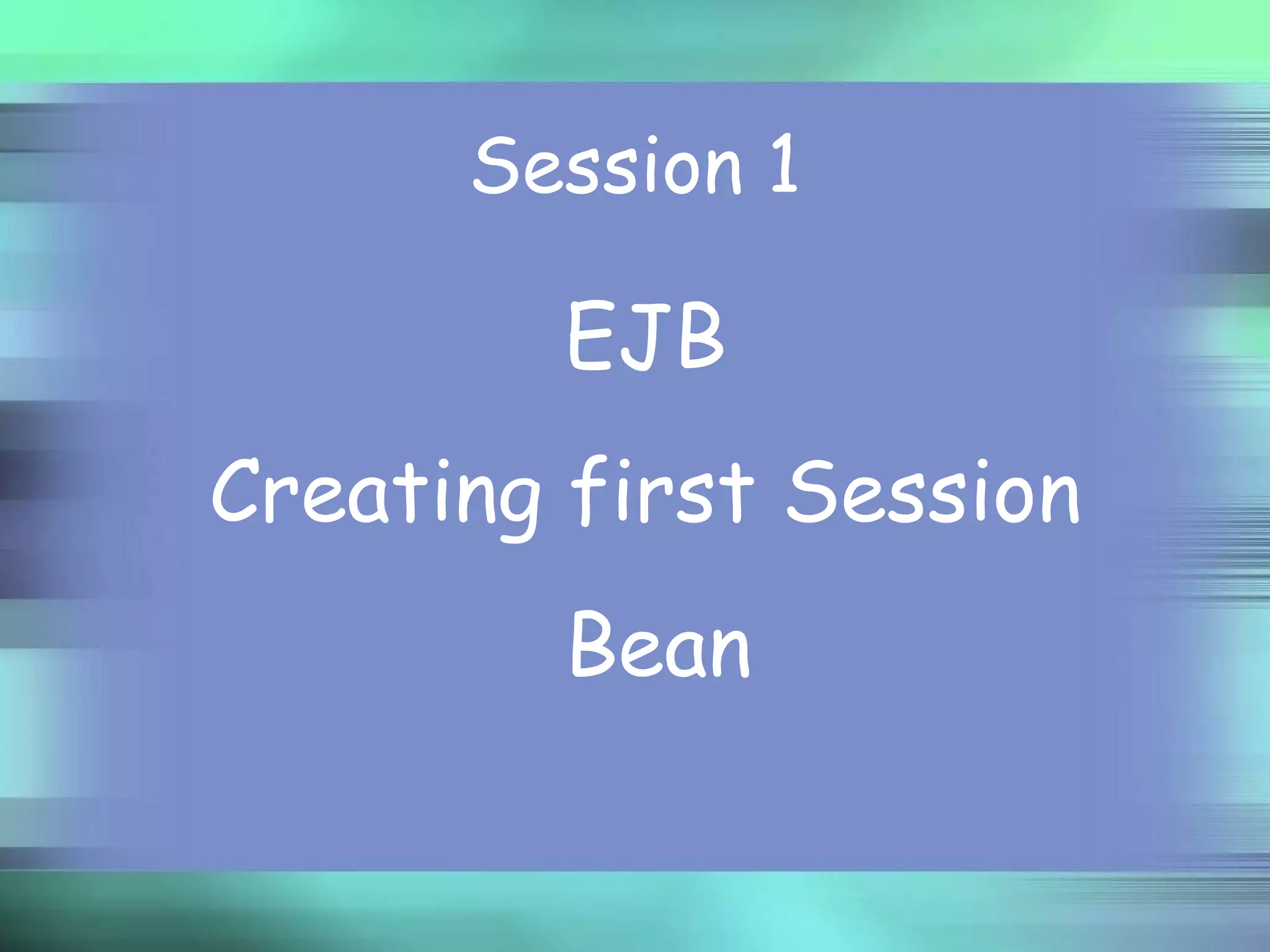 Session 1

EJB

Creating first Session

Bean